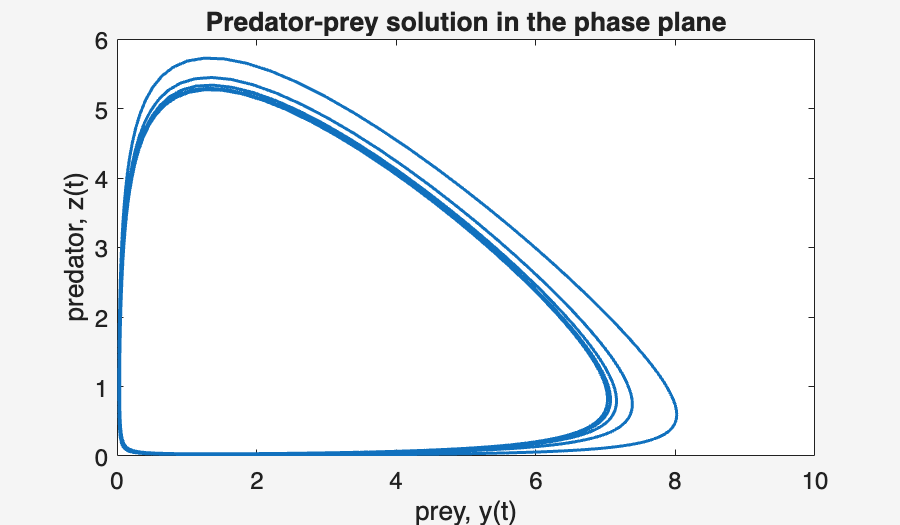 Predator-prey solution in the phase plane

predator, z(t)

6
5
4
3
2
1
0

0
2
4
6
8
10

prey, y(t)